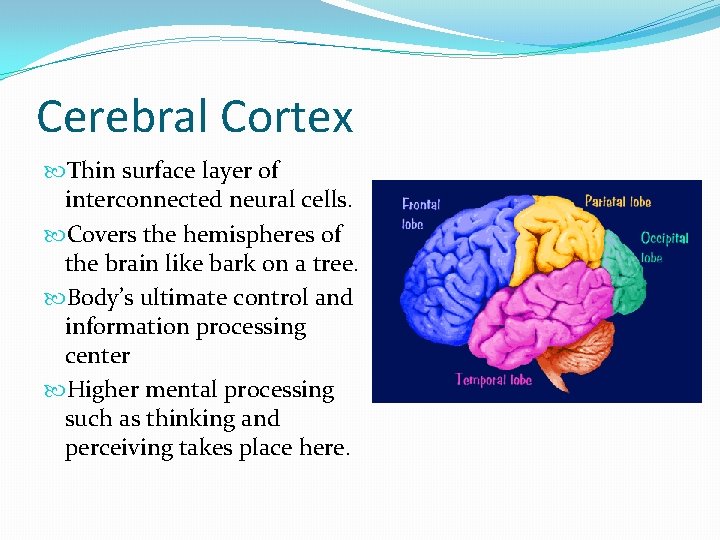 Cerebral Cortex

Thin surface layer of interconnected neural cells.

Covers the hemispheres of the brain like bark on a tree.

Body's ultimate control and information processing center

Higher mental processing such as thinking and perceiving takes place here.

Frontal lobe

Parietal lobe

Occipital lobe

Temporal lobe